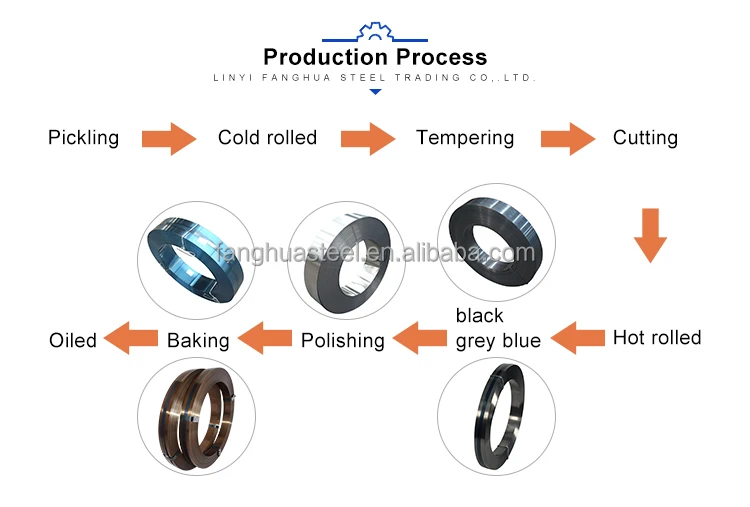 Production Process
LINYI FANGHUA STEEL TRADING CO,.LTD.

Pickling Cold rolled Tempering Cutting

fanghuasteel.en.alibaba.com

Hot rolled
black grey blue
Polishing
Baking
Oiled